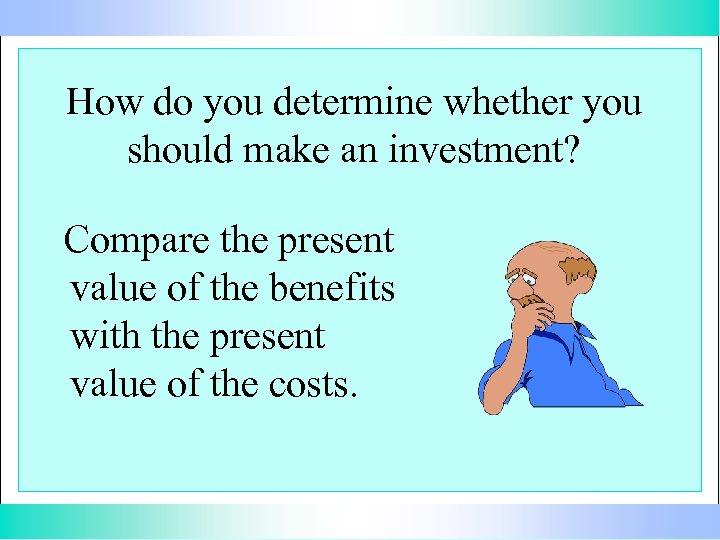 How do you determine whether you should make an investment?

Compare the present value of the benefits with the present value of the costs.